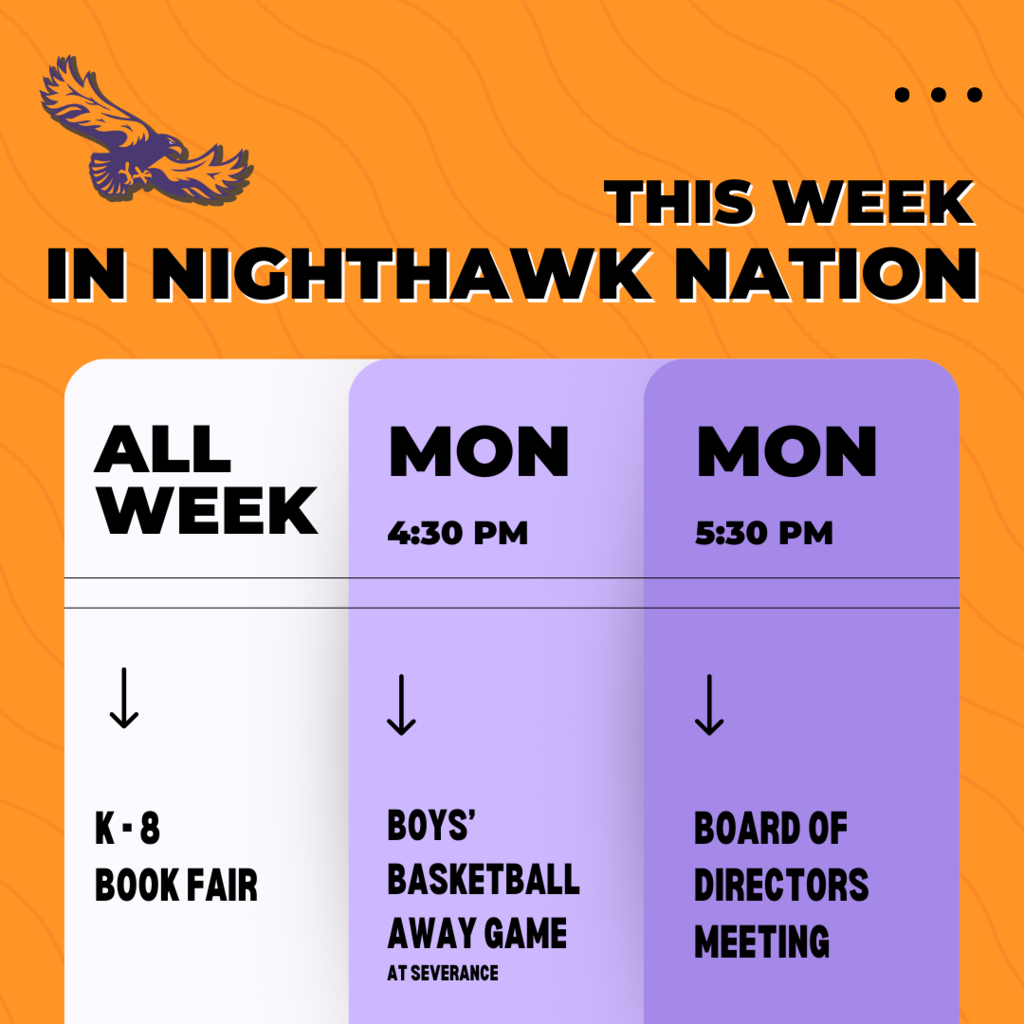 THIS WEEK
IN NIGHTHAWK NATION

ALL WEEK

↓

K - 8
BOOK FAIR

MON
4:30 PM

↓

BOYS' BASKETBALL AWAY GAME
AT SEVERANCE

MON
5:30 PM

↓

BOARD OF DIRECTORS MEETING